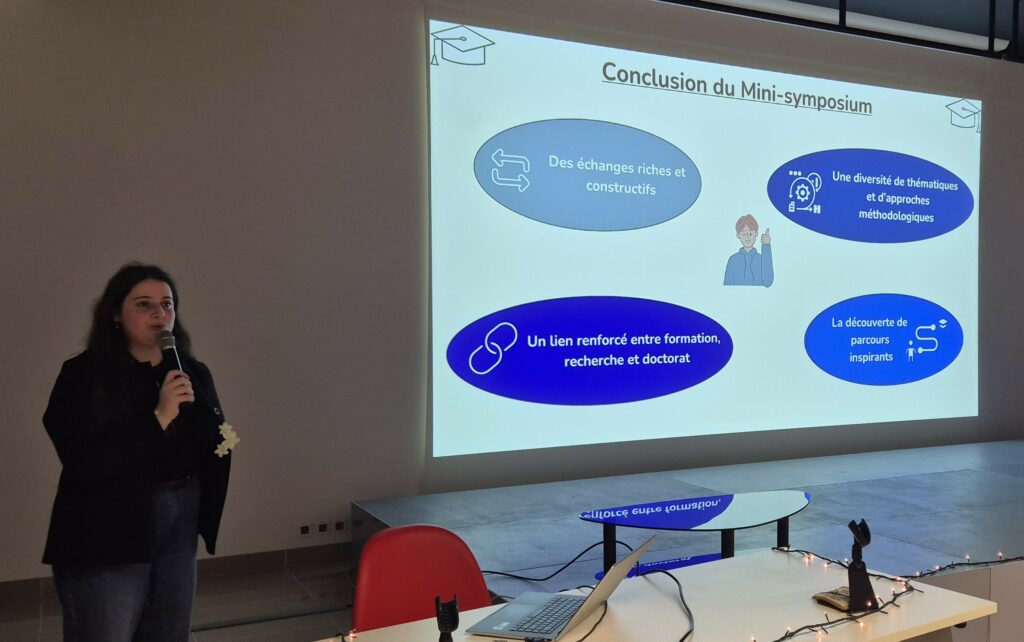 Conclusion du Mini-symposium

Des échanges riches et constructifs

Une diversité de thématiques et d'approches méthodologiques

Un lien renforcé entre formation, recherche et doctorat

La découverte de parcours inspirants